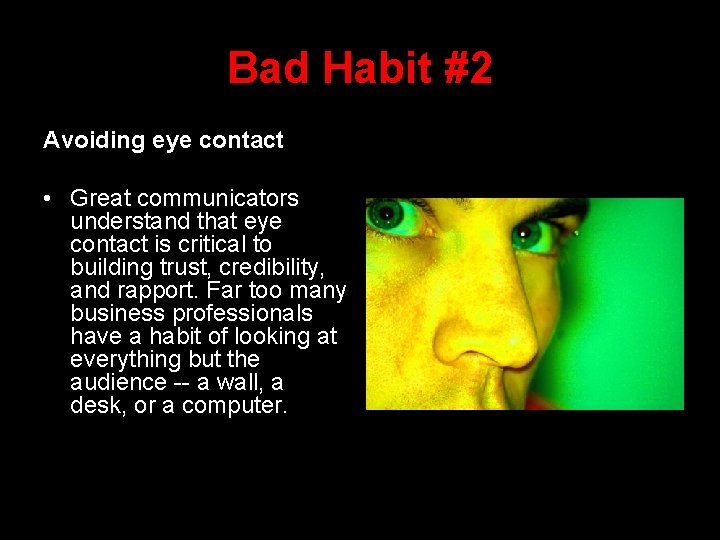 Bad Habit #2

Avoiding eye contact

• Great communicators understand that eye contact is critical to building trust, credibility, and rapport. Far too many business professionals have a habit of looking at everything but the audience -- a wall, a desk, or a computer.